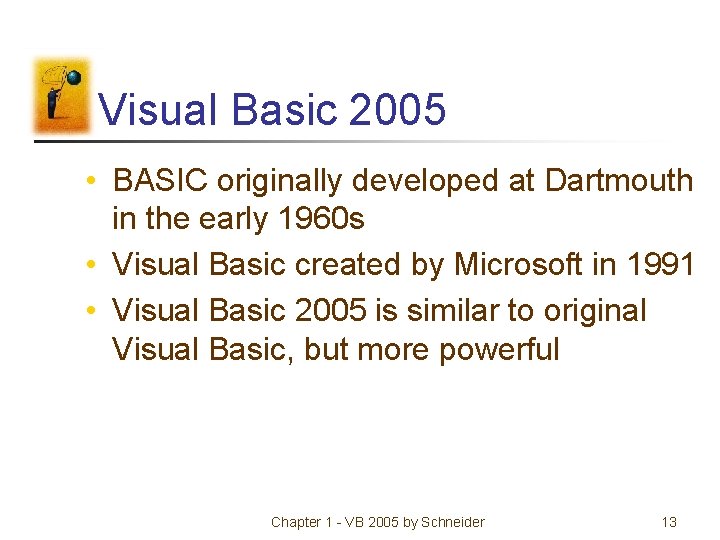 Visual Basic 2005

• BASIC originally developed at Dartmouth in the early 1960s
• Visual Basic created by Microsoft in 1991
• Visual Basic 2005 is similar to original Visual Basic, but more powerful

Chapter 1 - VB 2005 by Schneider 13